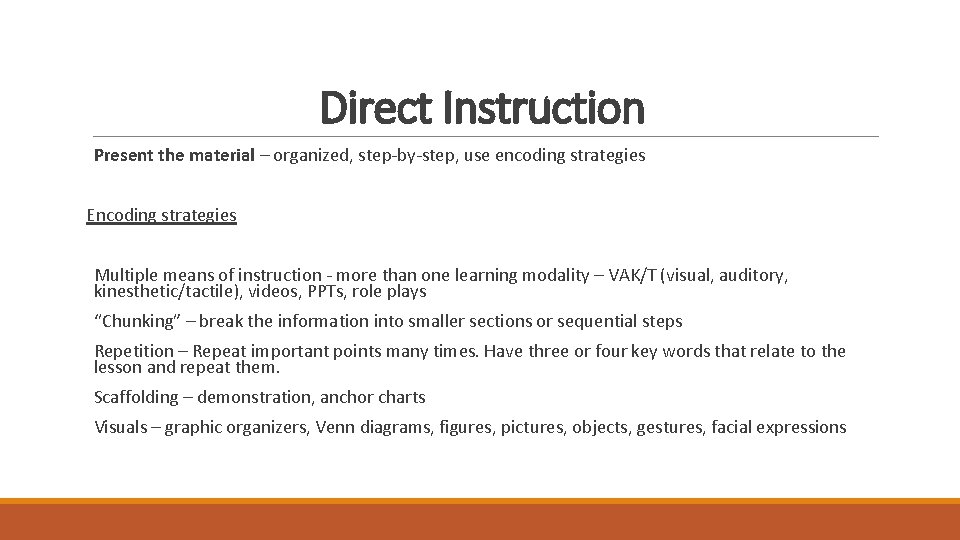 Direct Instruction

Present the material – organized, step-by-step, use encoding strategies

Encoding strategies

Multiple means of instruction - more than one learning modality – VAK/T (visual, auditory, kinesthetic/tactile), videos, PPTs, role plays

"Chunking" – break the information into smaller sections or sequential steps

Repetition – Repeat important points many times. Have three or four key words that relate to the lesson and repeat them.

Scaffolding – demonstration, anchor charts

Visuals – graphic organizers, Venn diagrams, figures, pictures, objects, gestures, facial expressions